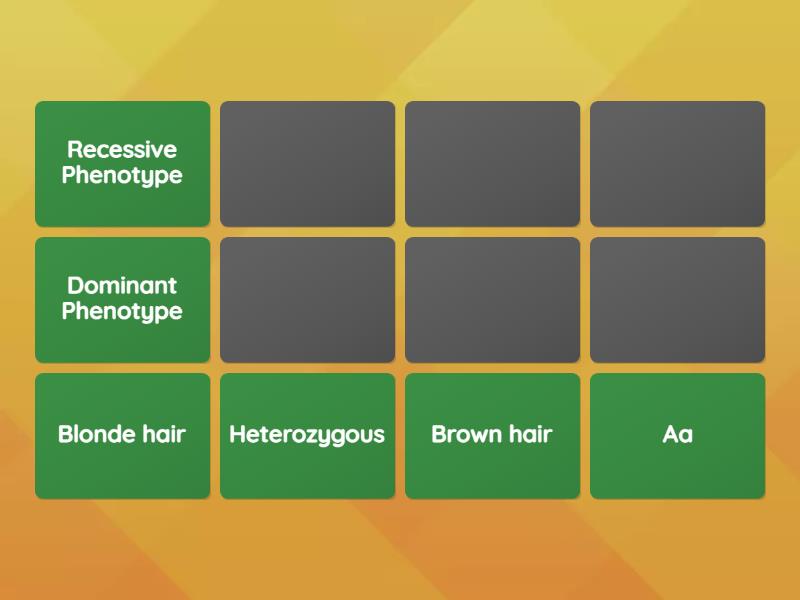 Recessive Phenotype

Dominant Phenotype

Blonde hair

Heterozygous

Brown hair

Aa